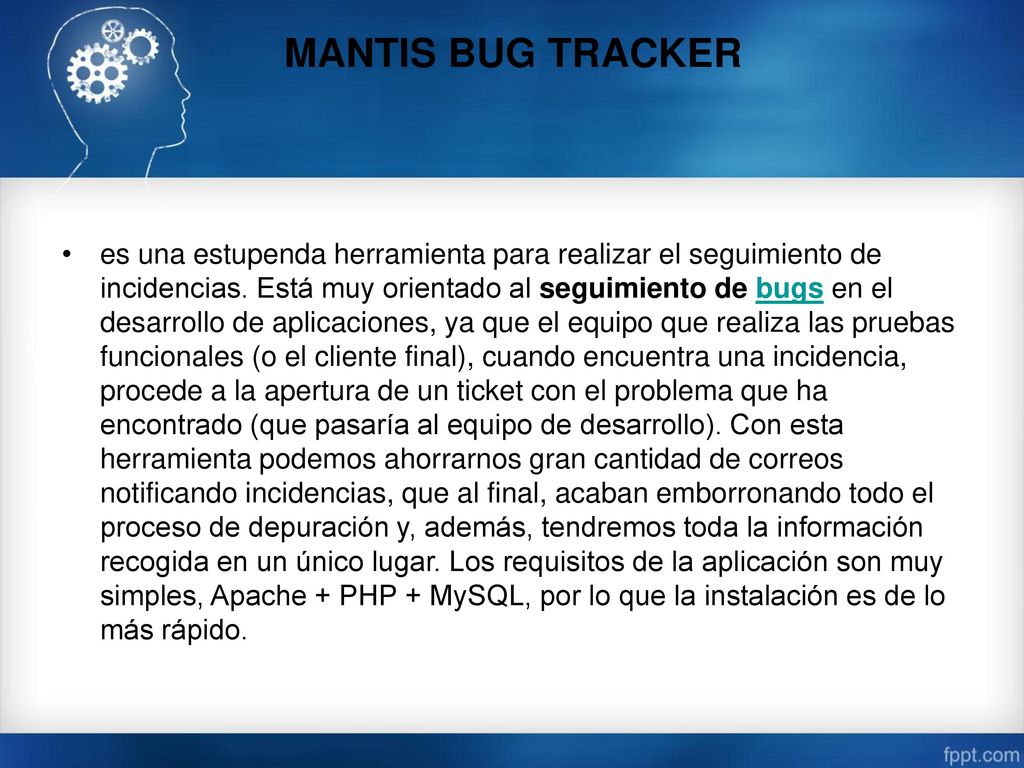 MANTIS BUG TRACKER

• es una estupenda herramienta para realizar el seguimiento de incidencias. Está muy orientado al seguimiento de bugs en el desarrollo de aplicaciones, ya que el equipo que realiza las pruebas funcionales (o el cliente final), cuando encuentra una incidencia, procede a la apertura de un ticket con el problema que ha encontrado (que pasaría al equipo de desarrollo). Con esta herramienta podemos ahorrarnos gran cantidad de correos notificando incidencias, que al final, acaban emborronando todo el proceso de depuración y, además, tendremos toda la información recogida en un único lugar. Los requisitos de la aplicación son muy simples, Apache + PHP + MySQL, por lo que la instalación es de lo más rápido.

fppt.com